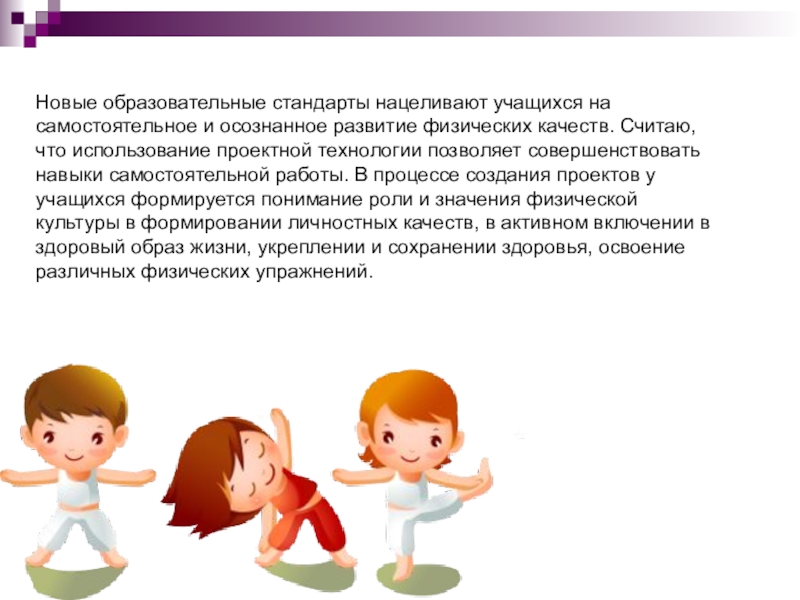 Новые образовательные стандарты нацеливают учащихся на самостоятельное и осознанное развитие физических качеств. Считаю, что использование проектной технологии позволяет совершенствовать навыки самостоятельной работы. В процессе создания проектов у учащихся формируется понимание роли и значения физической культуры в формировании личностных качеств, в активном включении в здоровый образ жизни, укреплении и сохранении здоровья, освоение различных физических упражнений.